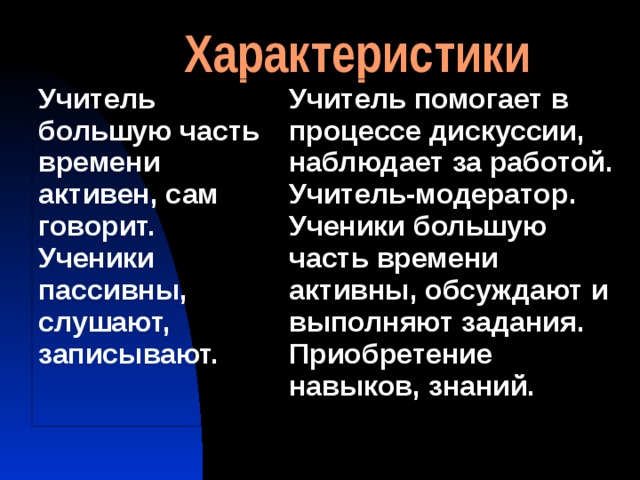 Характеристики

Учитель большую часть времени активен, сам говорит. Ученики пассивны, слушают, записывают.

Учитель помогает в процессе дискуссии, наблюдает за работой. Учитель-модератор. Ученики большую часть времени активны, обсуждают и выполняют задания. Приобретение навыков, знаний.